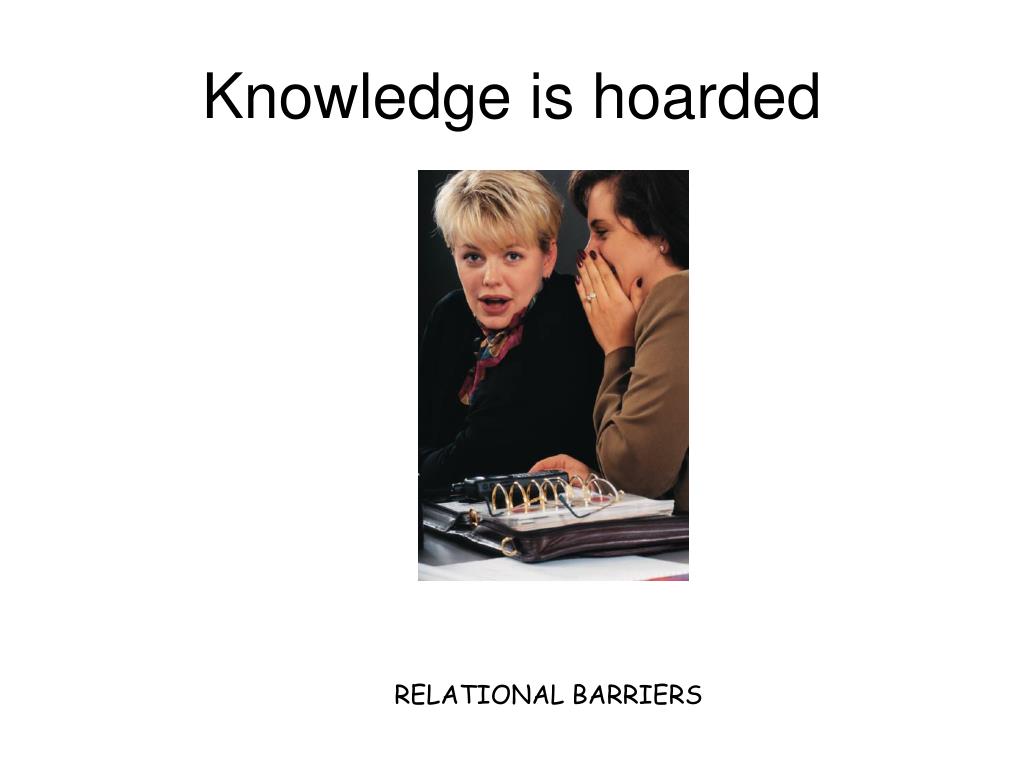 Knowledge is hoarded

RELATIONAL BARRIERS